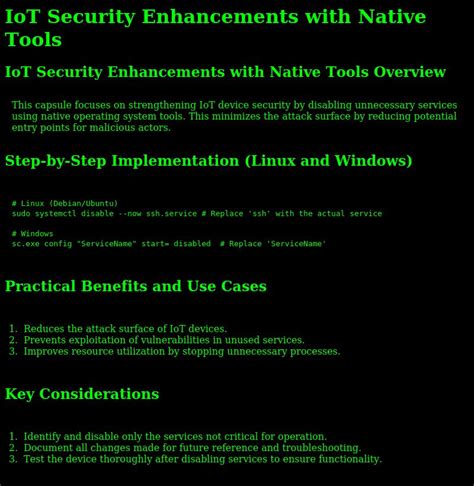 IoT Security Enhancements with Native Tools

IoT Security Enhancements with Native Tools Overview

This capsule focuses on strengthening IoT device security by disabling unnecessary services using native operating system tools. This minimizes the attack surface by reducing potential entry points for malicious actors.

Step-by-Step Implementation (Linux and Windows)

# Linux (Debian/Ubuntu)
sudo systemctl disable --now ssh.service # Replace 'ssh' with the actual service

# Windows
sc.exe config "ServiceName" start= disabled  # Replace 'ServiceName'

Practical Benefits and Use Cases

1. Reduces the attack surface of IoT devices.
2. Prevents exploitation of vulnerabilities in unused services.
3. Improves resource utilization by stopping unnecessary processes.

Key Considerations

1. Identify and disable only the services not critical for operation.
2. Document all changes made for future reference and troubleshooting.
3. Test the device thoroughly after disabling services to ensure functionality.